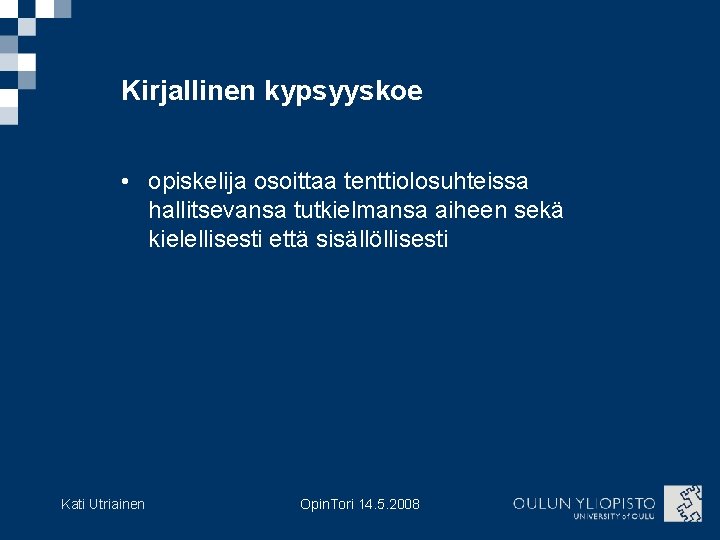 Kirjallinen kypsyyskoe

• opiskelija osoittaa tenttiolosuhteissa hallitsevansa tutkielmansa aiheen sekä kielellisesti että sisällöllisesti

Kati Utriainen

OpinTori 14.5.2008

OULUN YLIOPISTO
UNIVERSITY of OULU